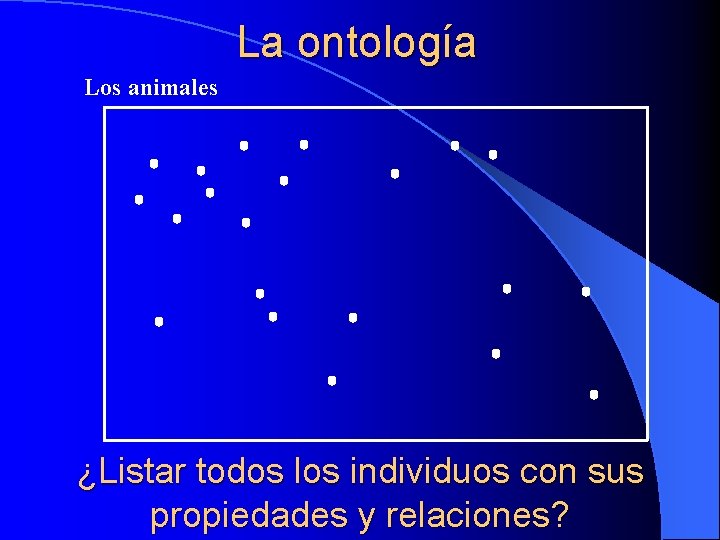 La ontología

Los animales

¿Listar todos los individuos con sus propiedades y relaciones?